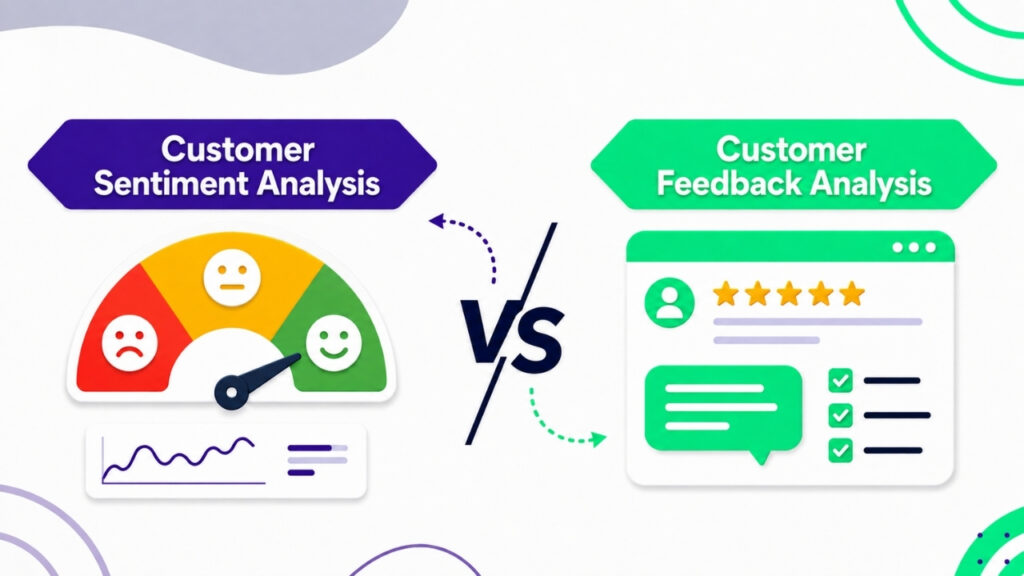 Customer Sentiment Analysis

VS

Customer Feedback Analysis